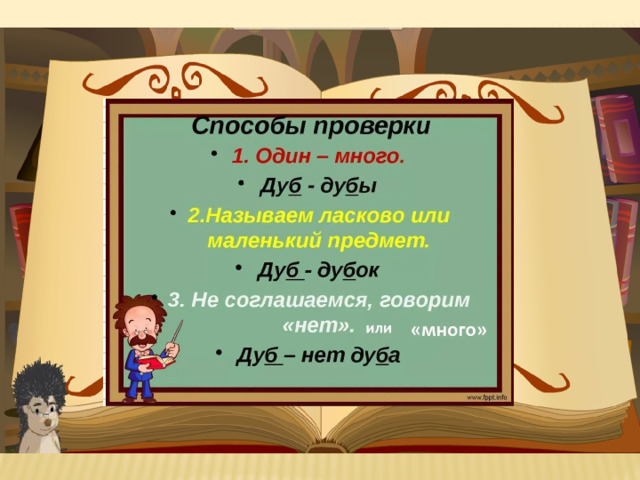 Способы проверки

• 1. Один – много.

• Дуб - дубы

• 2.Называем ласково или маленький предмет.

• Дуб - дубок

• 3. Не соглашаемся, говорим «нет». или «много»

• Дуб – нет дуба

www.fppt.info